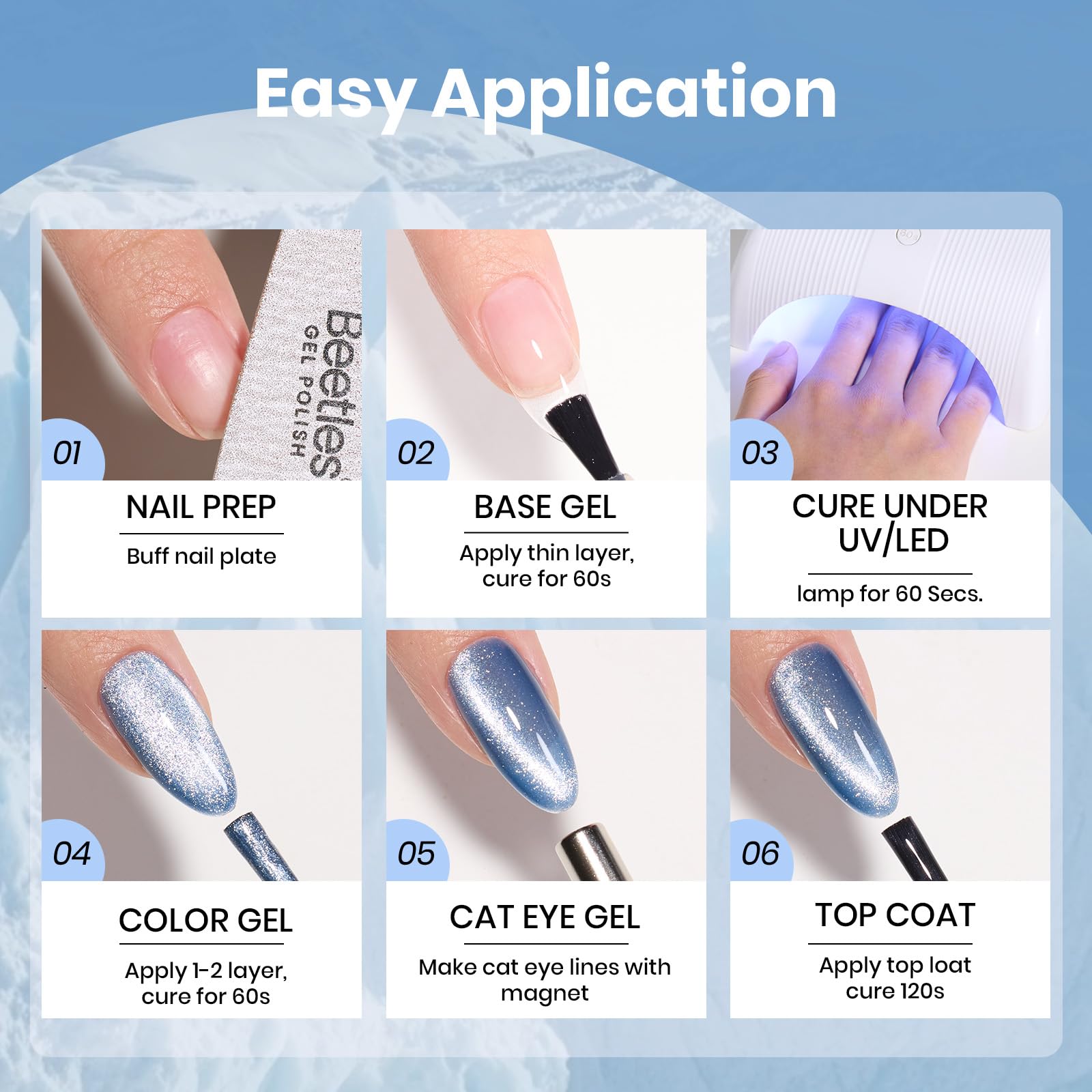 Easy Application

Beetles
GEL POLISH

01

NAIL PREP

Buff nail plate

02

BASE GEL

Apply thin layer, cure for 60s

03

CURE UNDER UV/LED

lamp for 60 Secs.

04

COLOR GEL

Apply 1-2 layer, cure for 60s

05

CAT EYE GEL

Make cat eye lines with magnet

06

TOP COAT

Apply top loat cure 120s